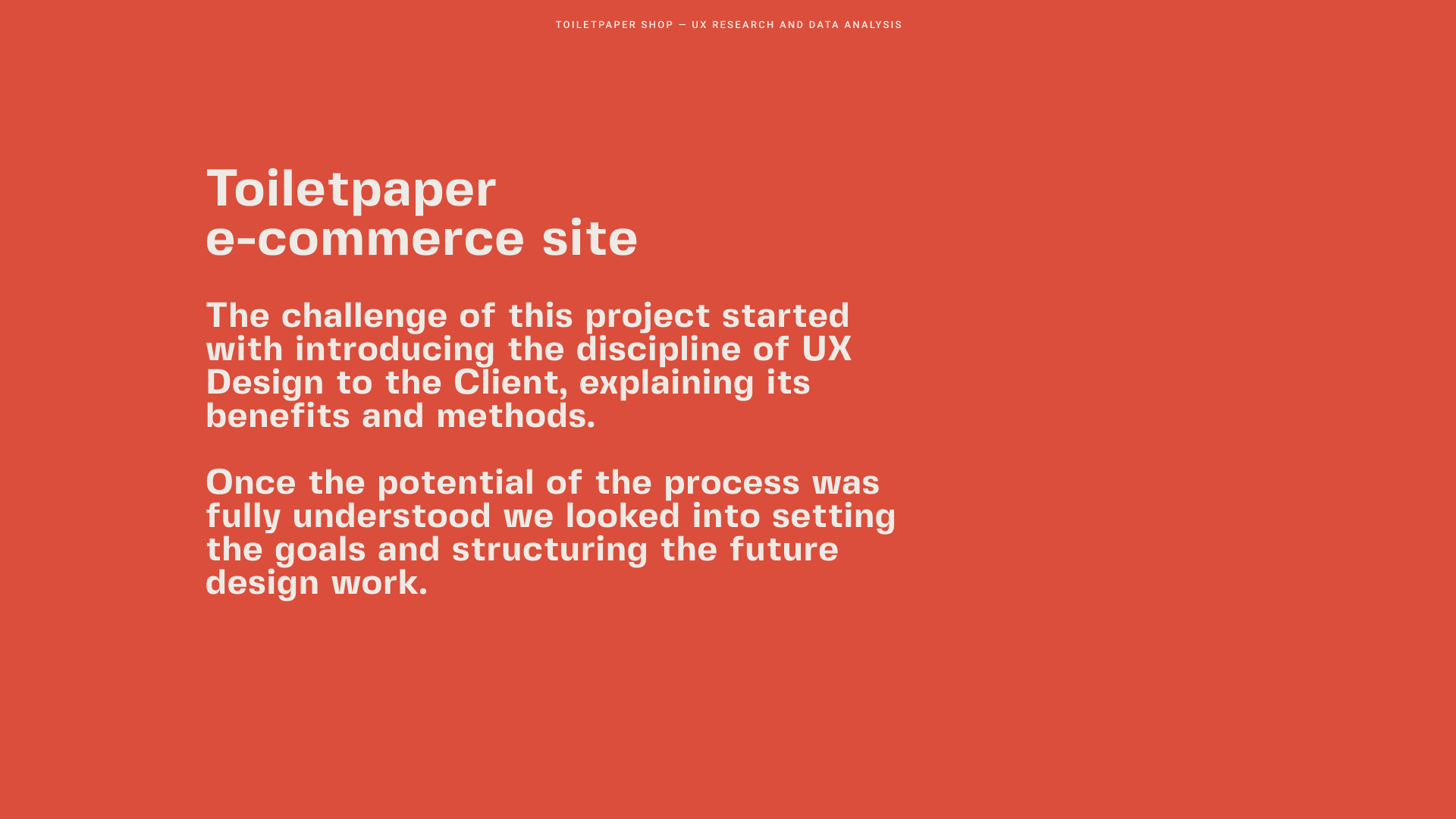 TOILETPAPER SHOP — UX RESEARCH AND DATA ANALYSIS

Toiletpaper
e-commerce site

The challenge of this project started with introducing the discipline of UX Design to the Client, explaining its benefits and methods.

Once the potential of the process was fully understood we looked into setting the goals and structuring the future design work.